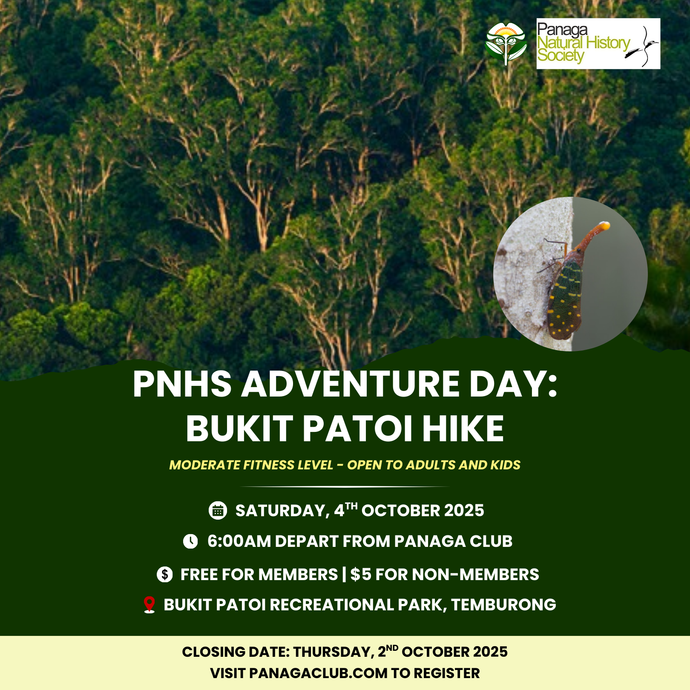 Panaga Natural History Society

PNHS ADVENTURE DAY: BUKIT PATOI HIKE

MODERATE FITNESS LEVEL - OPEN TO ADULTS AND KIDS

SATURDAY, 4$^{TH}$ OCTOBER 2025

6:00AM DEPART FROM PANAGA CLUB

FREE FOR MEMBERS | $5 FOR NON-MEMBERS

BUKIT PATOI RECREATIONAL PARK, TEMBURONG

CLOSING DATE: THURSDAY, 2$^{ND}$ OCTOBER 2025

VISIT PANAGACLUB.COM TO REGISTER